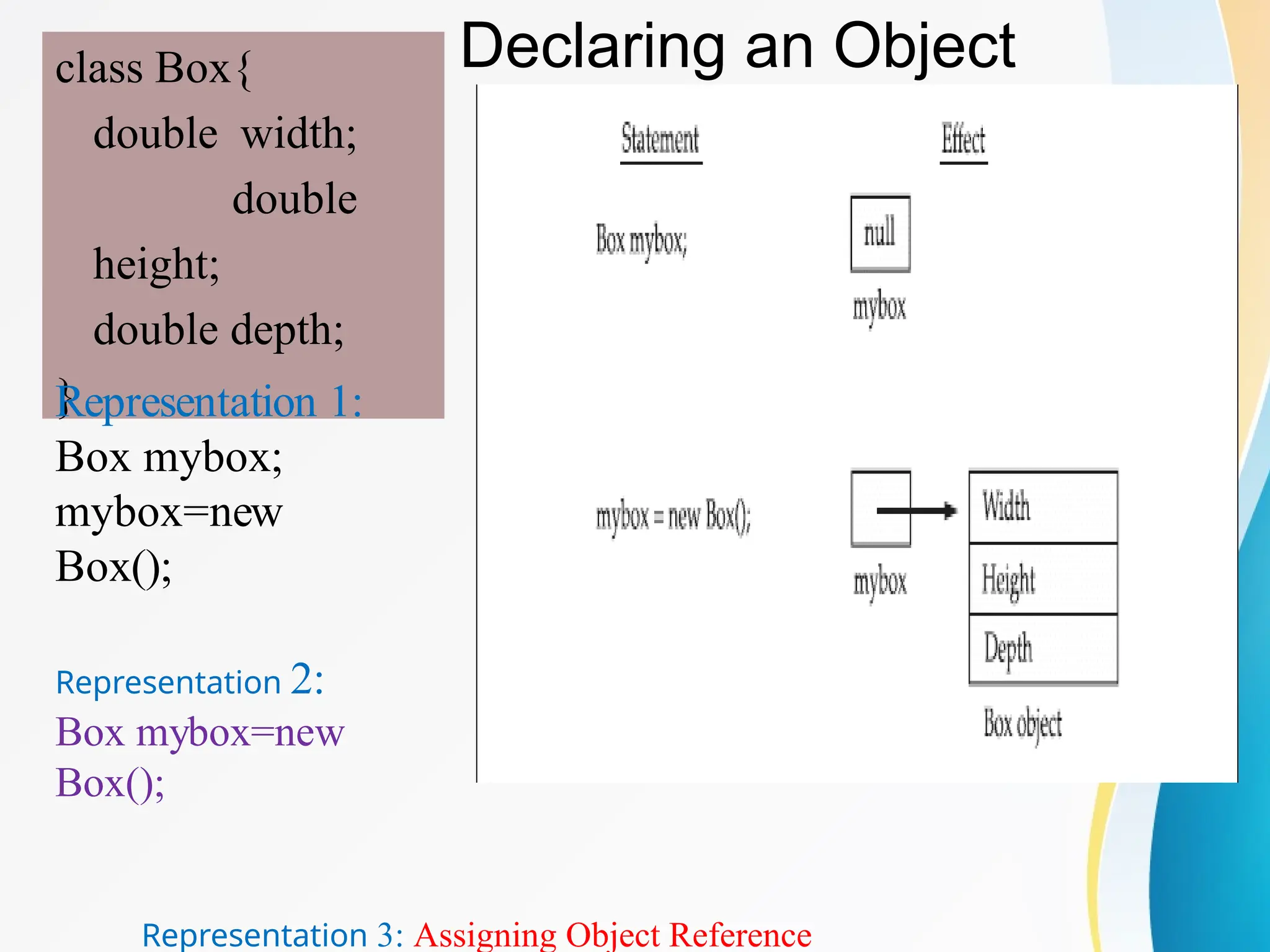 Declaring an Object

class Box{
double width;
double height;
double depth;
}

Representation 1:
Box mybox;
mybox=new Box();

Representation 2:
Box mybox=new Box();

Statement

Effect

Box mybox;

null

mybox

mybox = new Box();

mybox

Width

Height

Depth

Box object

Representation 3: Assigning Object Reference